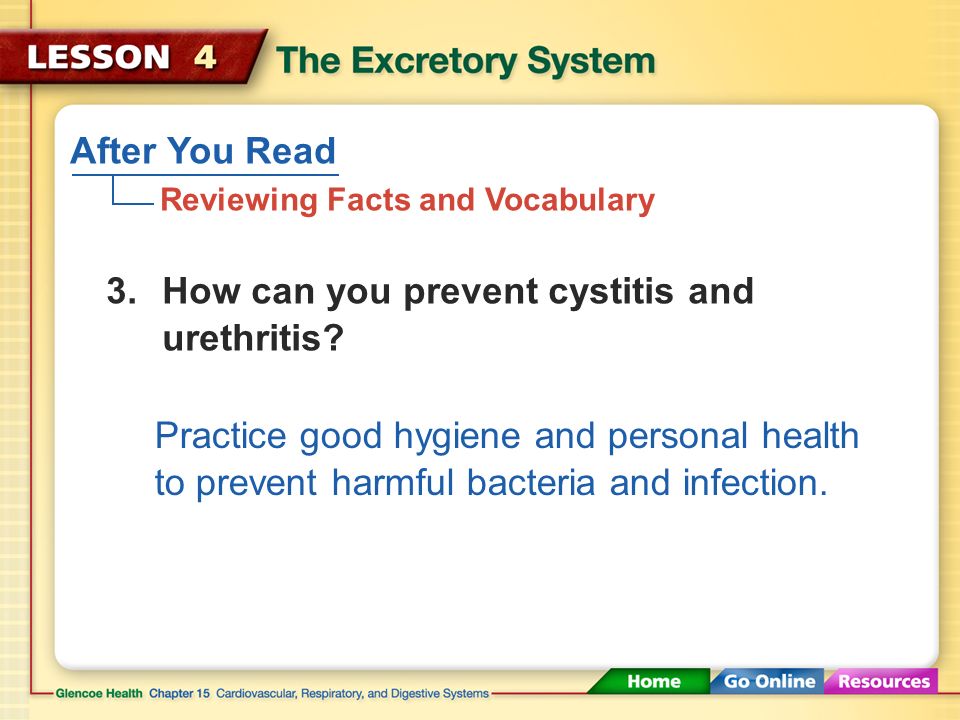 LESSON 4 The Excretory System

After You Read

Reviewing Facts and Vocabulary

3. How can you prevent cystitis and urethritis?

Practice good hygiene and personal health to prevent harmful bacteria and infection.

Glencoe Health Chapter 15 Cardiovascular, Respiratory, and Digestive Systems

Home Go Online Resources